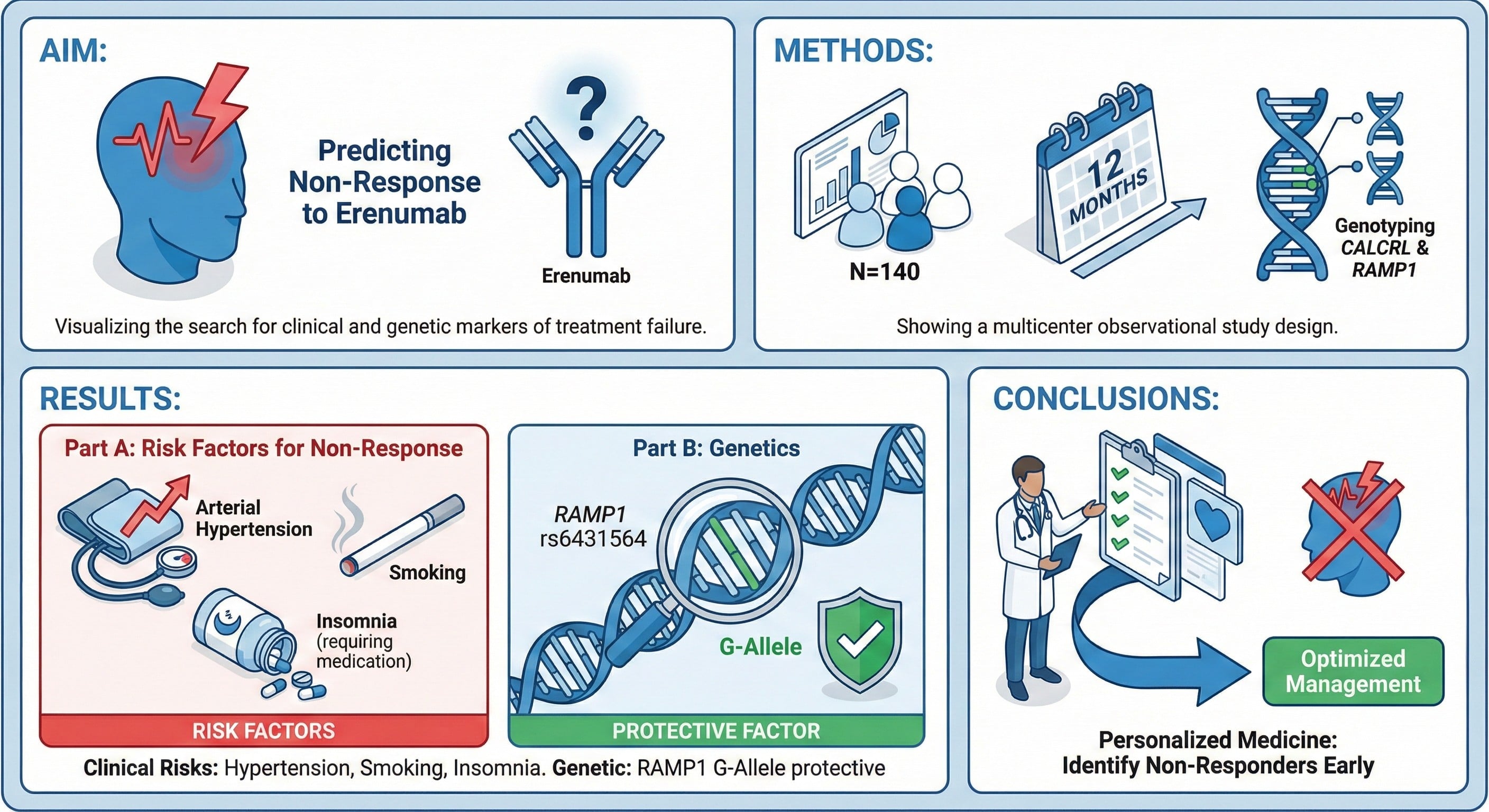 AIM:

Predicting Non-Response to Erenumab

?

Erenumab

Visualizing the search for clinical and genetic markers of treatment failure.

METHODS:

N=140

12 MONTHS

Genotyping CALCRL & RAMP1

Showing a multicenter observational study design.

RESULTS:

Part A: Risk Factors for Non-Response

Arterial Hypertension

Smoking

Insomnia (requiring medication)

RISK FACTORS

Part B: Genetics

RAMP1 rs6431564

G-Allele

PROTECTIVE FACTOR

Clinical Risks: Hypertension, Smoking, Insomnia. Genetic: RAMP1 G-Allele protective

CONCLUSIONS:

Optimized Management

Personalized Medicine: Identify Non-Responders Early